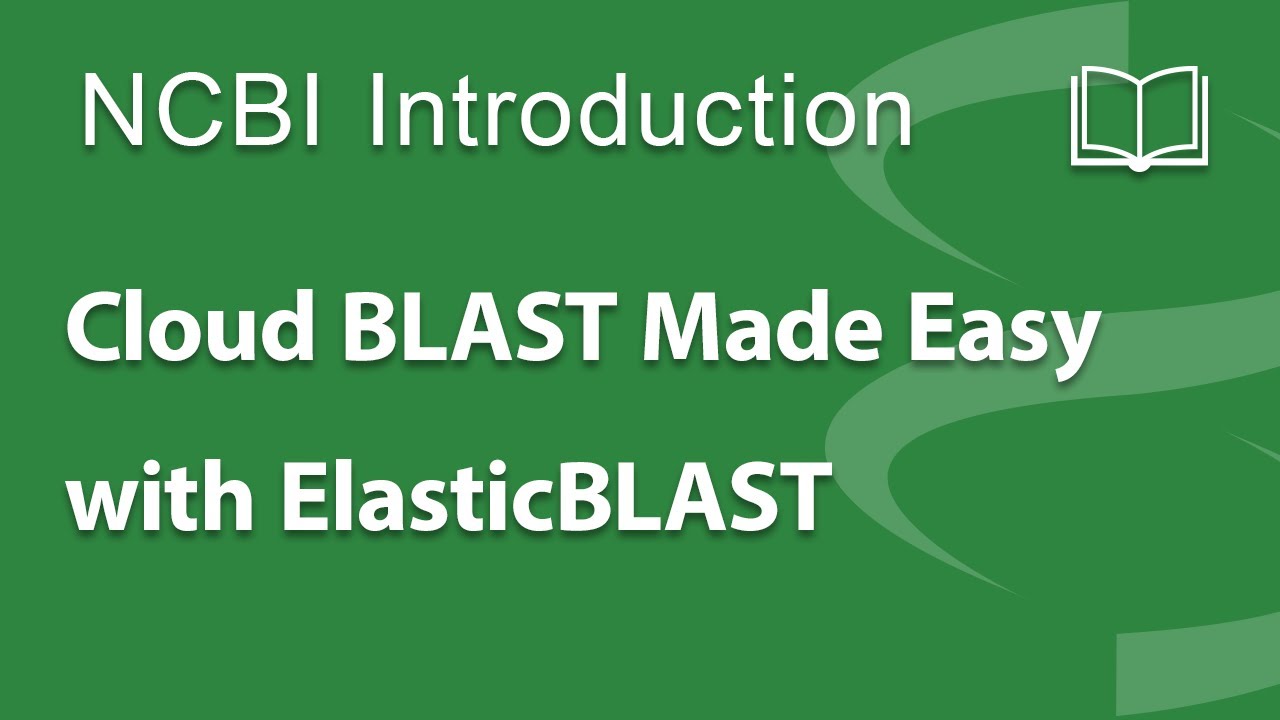 NCBI Introduction

Cloud BLAST Made Easy with ElasticBLAST